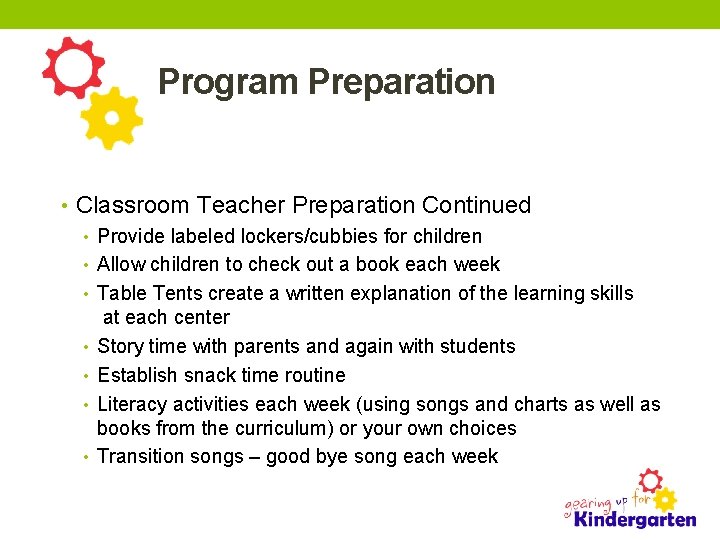 Program Preparation

• Classroom Teacher Preparation Continued
• Provide labeled lockers/cubbies for children
• Allow children to check out a book each week
• Table Tents create a written explanation of the learning skills at each center
• Story time with parents and again with students
• Establish snack time routine
• Literacy activities each week (using songs and charts as well as books from the curriculum) or your own choices
• Transition songs – good bye song each week

gearing up for Kindergarten